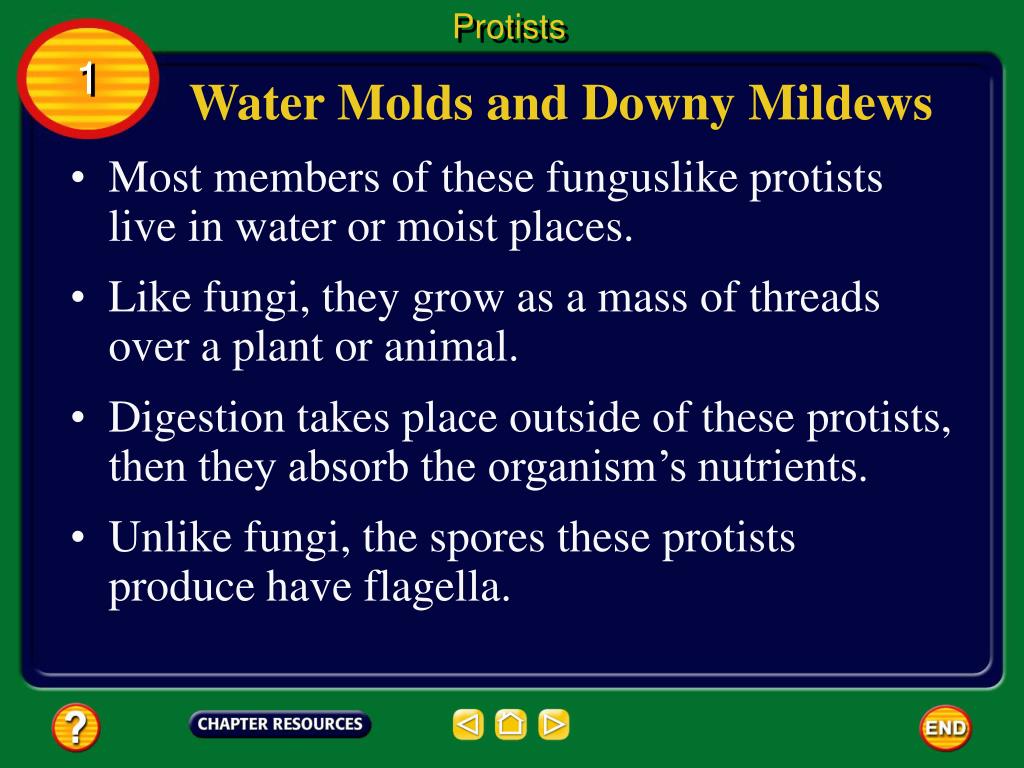 Protists

1

Water Molds and Downy Mildews

• Most members of these funguslike protists live in water or moist places.

• Like fungi, they grow as a mass of threads over a plant or animal.

• Digestion takes place outside of these protists, then they absorb the organism's nutrients.

• Unlike fungi, the spores these protists produce have flagella.

?

CHAPTER RESOURCES

END